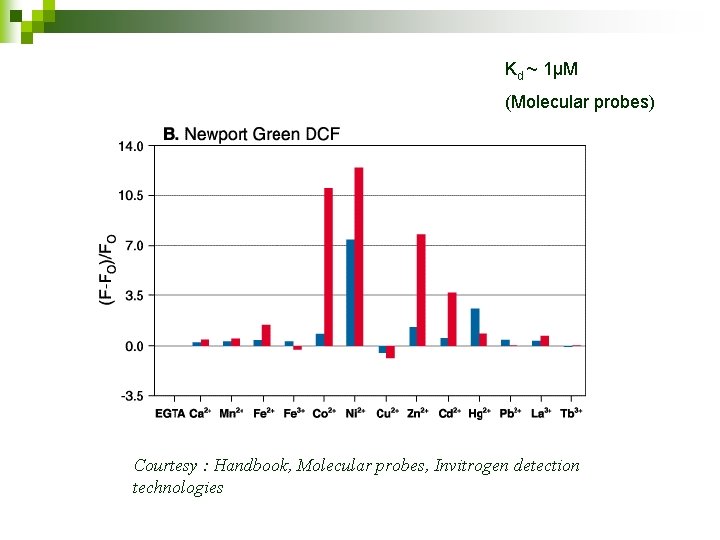 $K_d$ ~ 1μM
(Molecular probes)

B. Newport Green DCF

14.0
10.5
7.0
3.5
0.0
-3.5

$(F-F_O)/F_O$

EGTA $Ca^{2+}$ $Mn^{2+}$ $Fe^{2+}$ $Fe^{3+}$ $Co^{2+}$ $Ni^{2+}$ $Cu^{2+}$ $Zn^{2+}$ $Cd^{2+}$ $Hg^{2+}$ $Pb^{2+}$ $La^{3+}$ $Tb^{3+}$

Courtesy : Handbook, Molecular probes, Invitrogen detection technologies